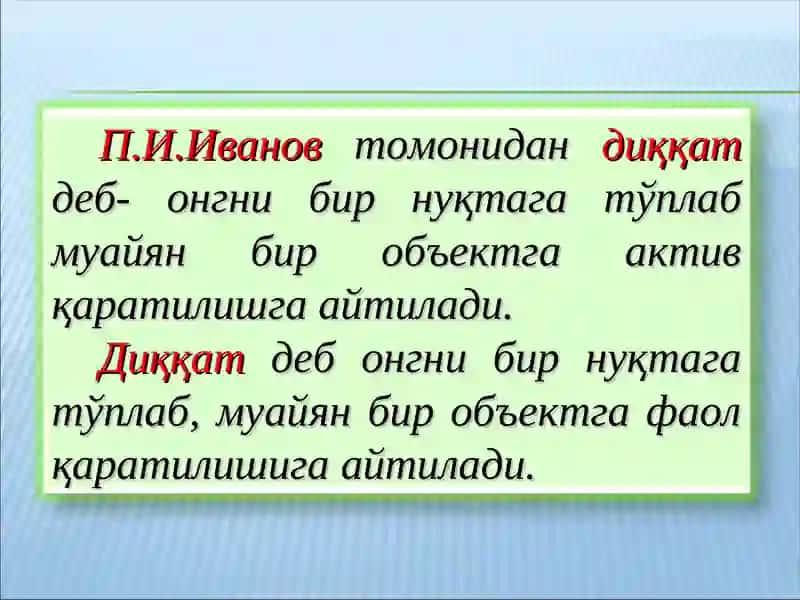 П.И.Иванов томонидан диққат деб- онгни бир нуқтага тўплаб муайян бир объектга актив қаратилишга айтилади.

Диққат деб онгни бир нуқтага тўплаб, муайян бир объектга фаол қаратилишига айтилади.